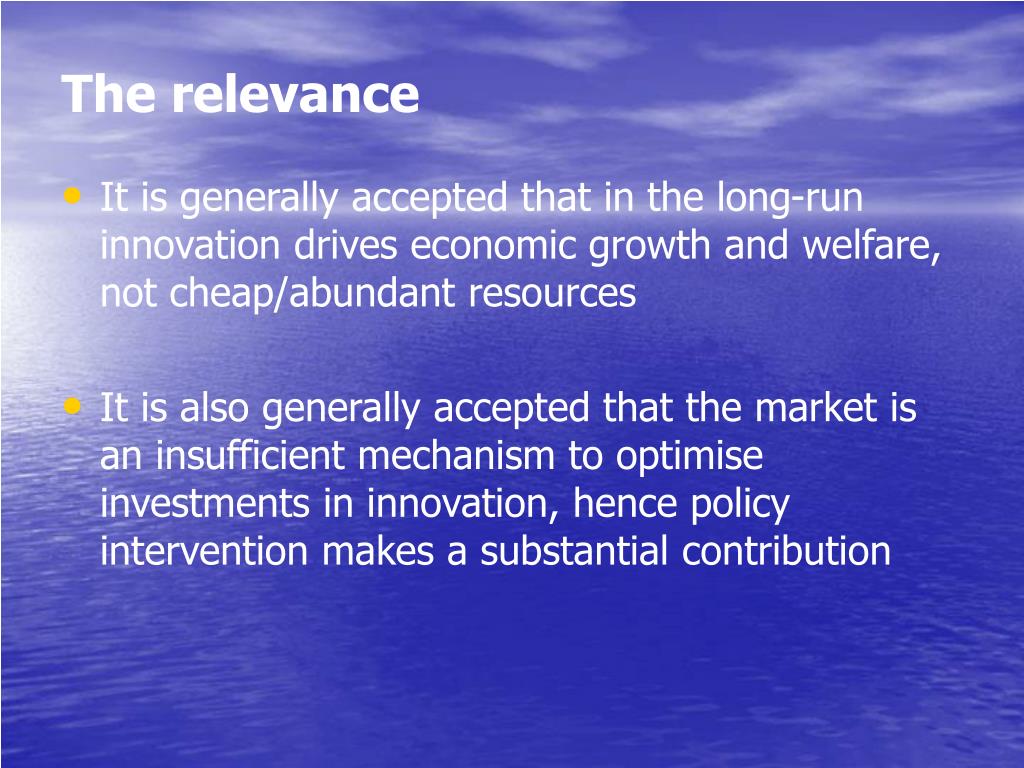 The relevance

• It is generally accepted that in the long-run innovation drives economic growth and welfare, not cheap/abundant resources

• It is also generally accepted that the market is an insufficient mechanism to optimise investments in innovation, hence policy intervention makes a substantial contribution